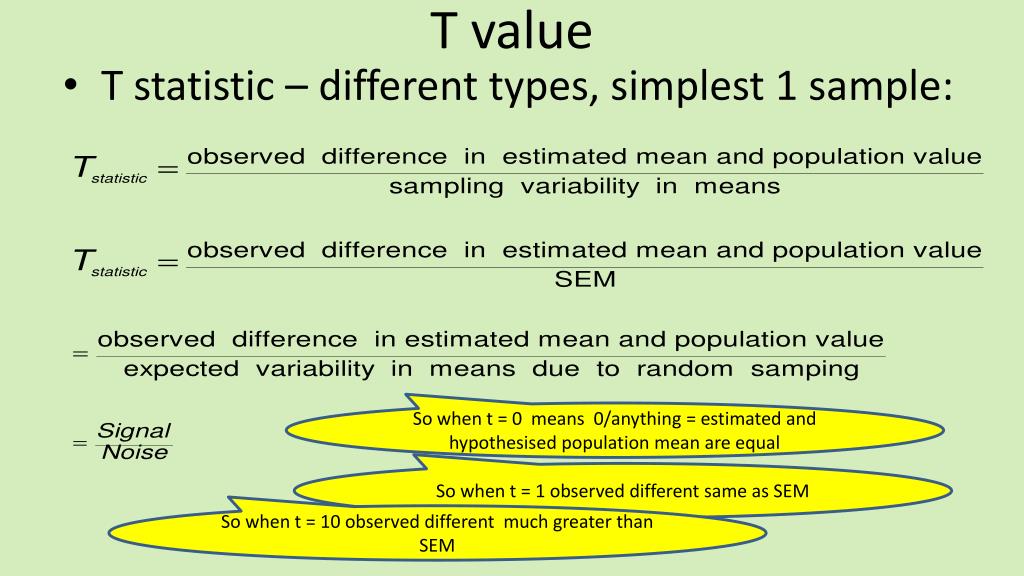 T value

• T statistic – different types, simplest 1 sample:

$T_{statistic} = \frac{\text{observed difference in estimated mean and population value}}{\text{sampling variability in means}}$

$T_{statistic} = \frac{\text{observed difference in estimated mean and population value}}{\text{SEM}}$

$= \frac{\text{observed difference in estimated mean and population value}}{\text{expected variability in means due to random samping}}$

$= \frac{Signal}{Noise}$

So when t = 0 means 0/anything = estimated and hypothesised population mean are equal

So when t = 1 observed different same as SEM

So when t = 10 observed different much greater than SEM